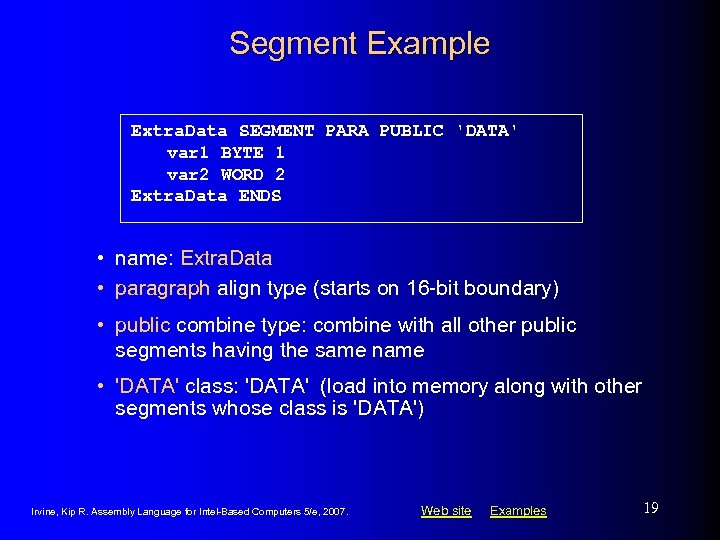 Segment Example

ExtraData SEGMENT PARA PUBLIC 'DATA'
var1 BYTE 1
var2 WORD 2
ExtraData ENDS

• name: ExtraData
• paragraph align type (starts on 16-bit boundary)
• public combine type: combine with all other public segments having the same name
• 'DATA' class: 'DATA' (load into memory along with other segments whose class is 'DATA')

Irvine, Kip R. Assembly Language for Intel-Based Computers 5/e, 2007.

Web site Examples

19